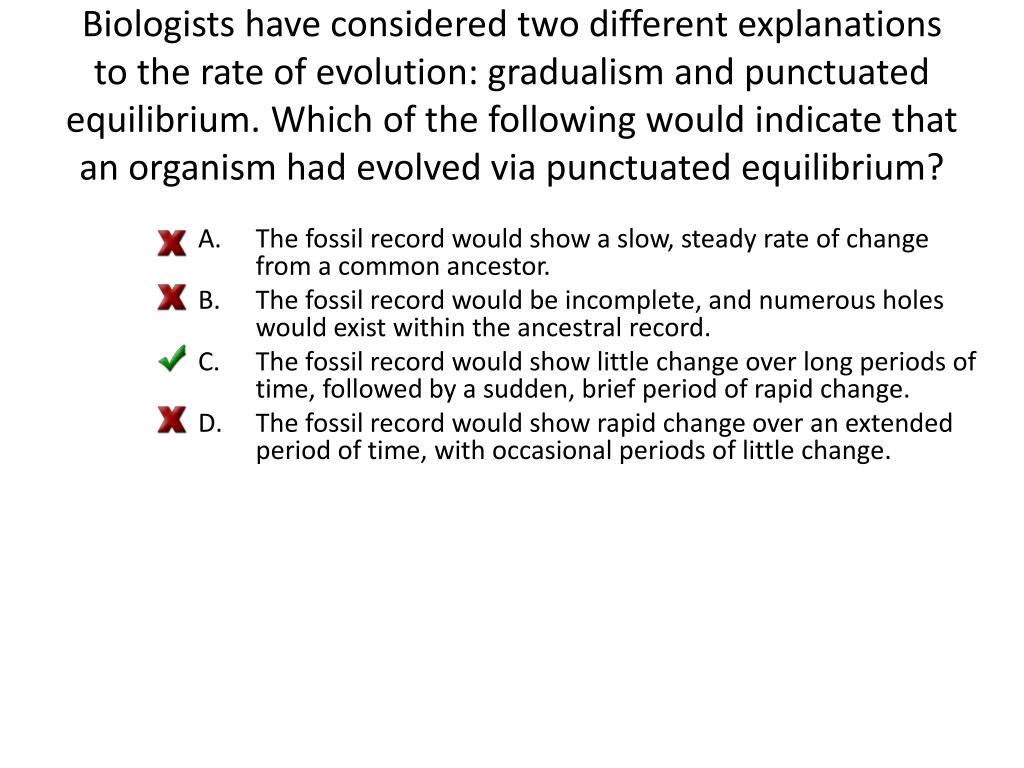 Biologists have considered two different explanations to the rate of evolution: gradualism and punctuated equilibrium. Which of the following would indicate that an organism had evolved via punctuated equilibrium?

A. The fossil record would show a slow, steady rate of change from a common ancestor.
B. The fossil record would be incomplete, and numerous holes would exist within the ancestral record.
C. The fossil record would show little change over long periods of time, followed by a sudden, brief period of rapid change.
D. The fossil record would show rapid change over an extended period of time, with occasional periods of little change.